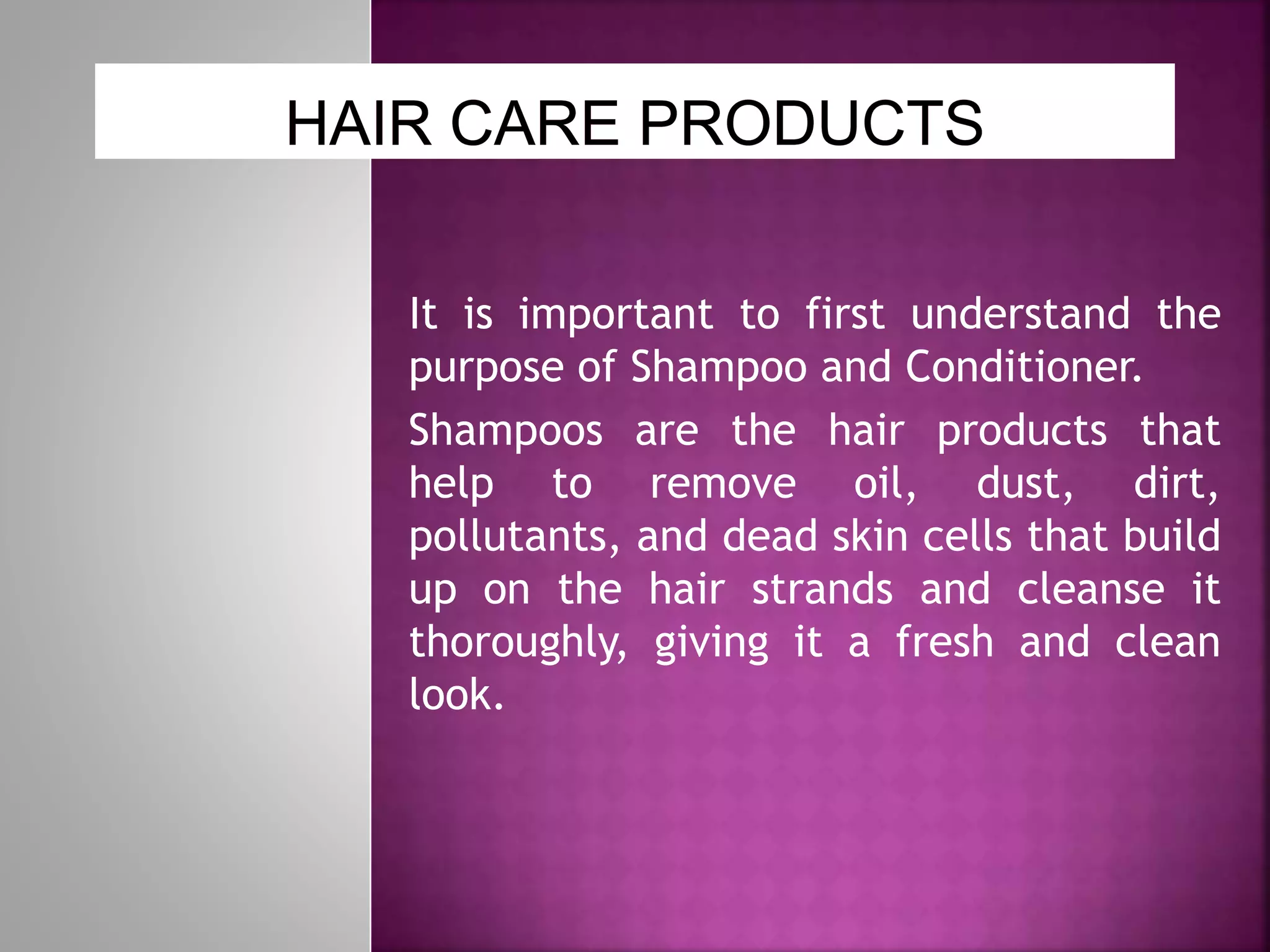 HAIR CARE PRODUCTS

It is important to first understand the purpose of Shampoo and Conditioner.

Shampoos are the hair products that help to remove oil, dust, dirt, pollutants, and dead skin cells that build up on the hair strands and cleanse it thoroughly, giving it a fresh and clean look.